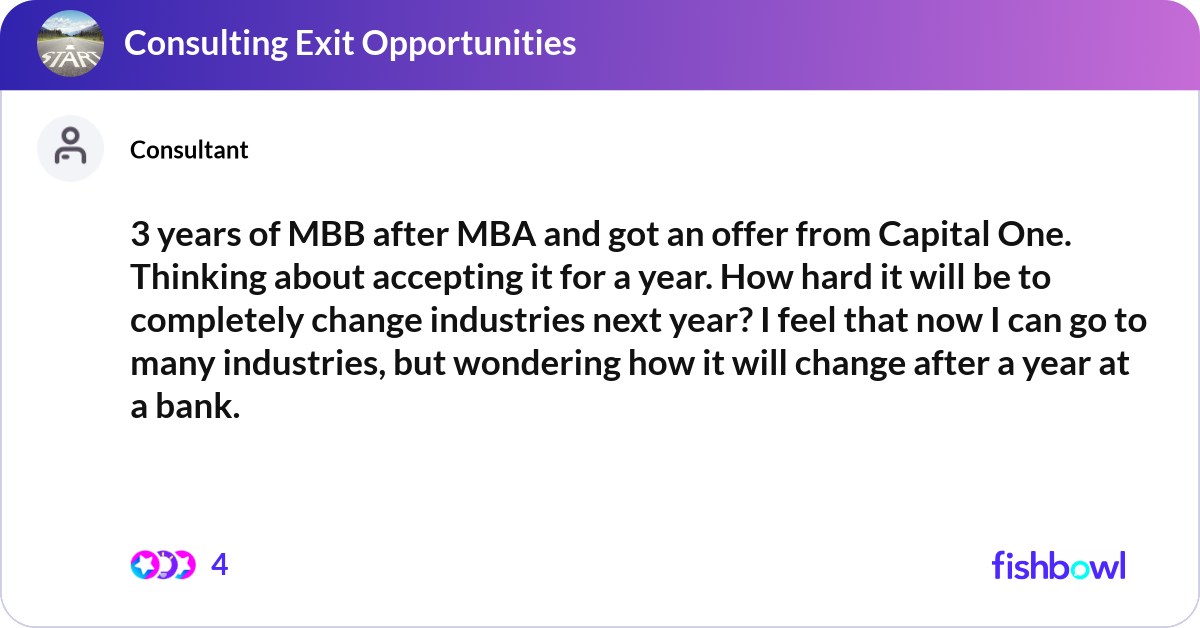 START

Consulting Exit Opportunities

Consultant

3 years of MBB after MBA and got an offer from Capital One. Thinking about accepting it for a year. How hard it will be to completely change industries next year? I feel that now I can go to many industries, but wondering how it will change after a year at a bank.

4

fishbowl